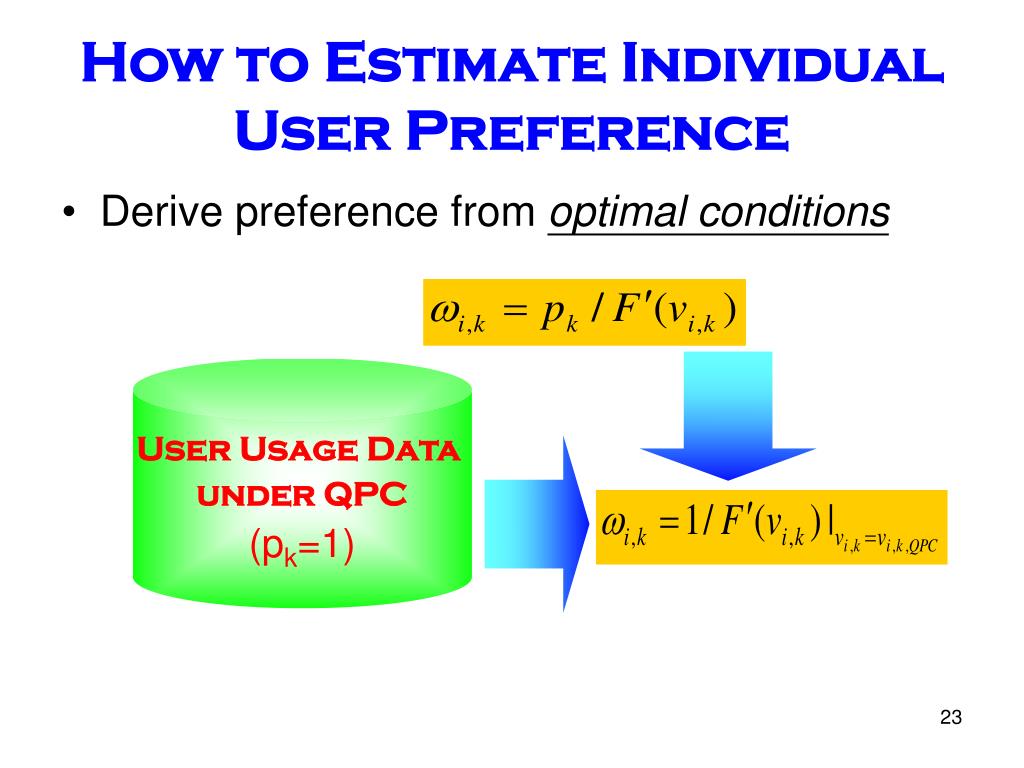 How to Estimate Individual User Preference

• Derive preference from optimal conditions

$\omega_{i,k} = p_k / F'(v_{i,k})$

User Usage Data under QPC ($p_k$=1)

$\omega_{i,k} = 1/F'(v_{i,k})|_{v_{i,k}=v_{i,k,QPC}}$

23